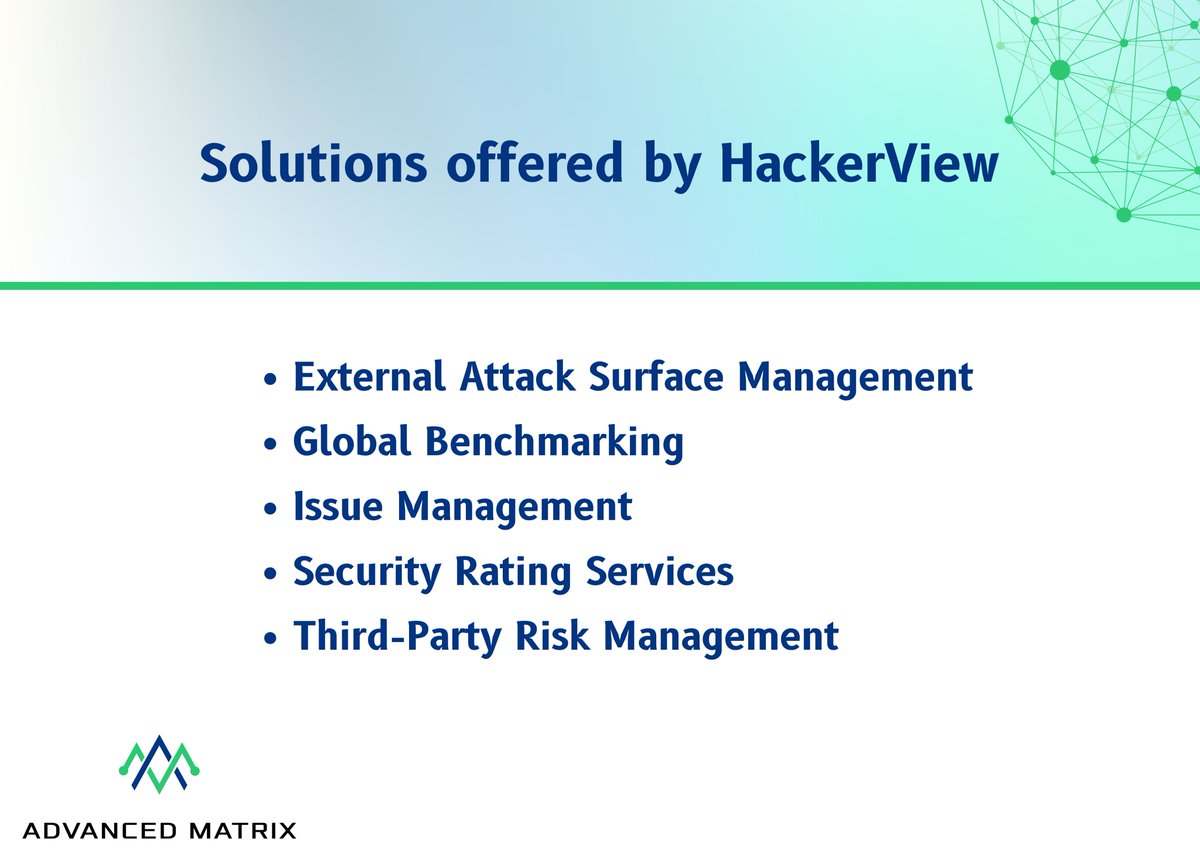 Solutions offered by HackerView

• External Attack Surface Management
• Global Benchmarking
• Issue Management
• Security Rating Services
• Third-Party Risk Management

ADVANCED MATRIX